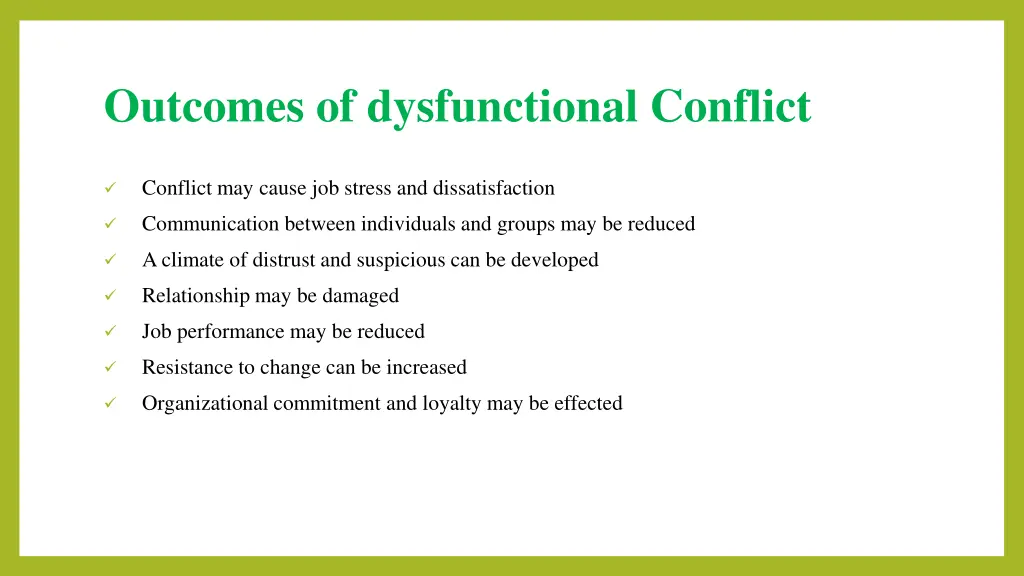 Outcomes of dysfunctional Conflict

✓ Conflict may cause job stress and dissatisfaction
✓ Communication between individuals and groups may be reduced
✓ A climate of distrust and suspicious can be developed
✓ Relationship may be damaged
✓ Job performance may be reduced
✓ Resistance to change can be increased
✓ Organizational commitment and loyalty may be effected